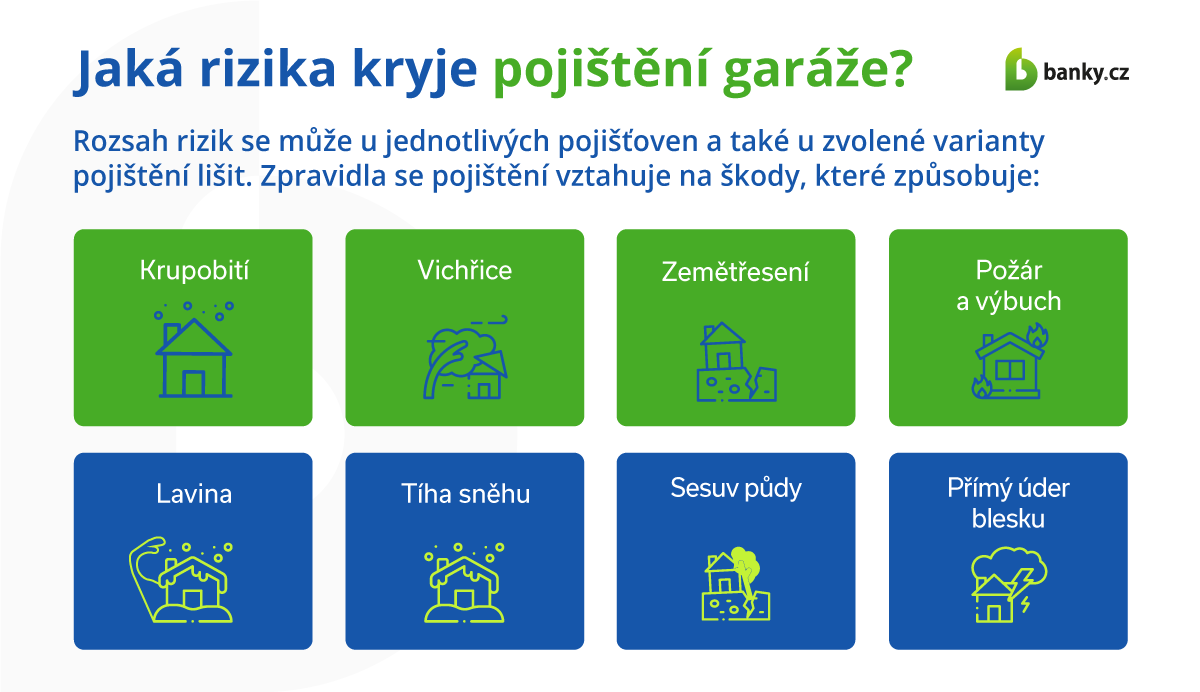 Jaká rizika kryje pojištění garáže?

banky.cz

Rozsah rizik se může u jednotlivých pojišťoven a také u zvolené varianty pojištění lišit. Zpravidla se pojištění vztahuje na škody, které způsobuje:

Krupobití

Vichřice

Zemětřesení

Požár a výbuch

Lavina

Tíha sněhu

Sesuv půdy

Přímý úder blesku